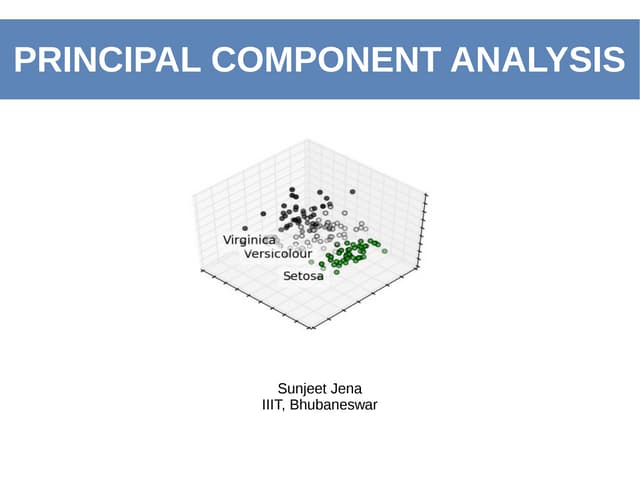 PRINCIPAL COMPONENT ANALYSIS

Virginica
Versicolour
Setosa

Sunjeet Jena
IIIT, Bhubaneswar